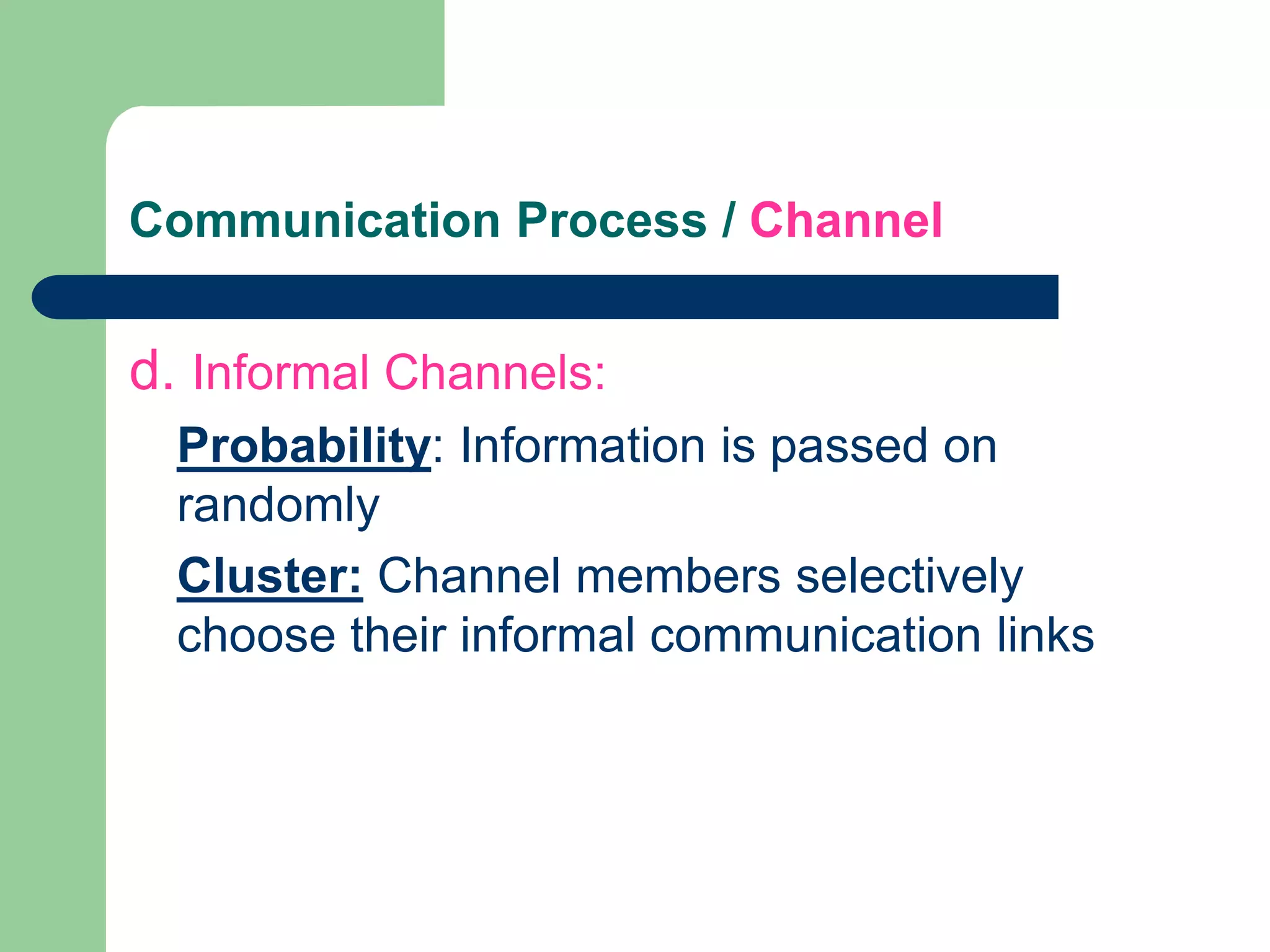 Communication Process / Channel

d. Informal Channels:

Probability: Information is passed on randomly

Cluster: Channel members selectively choose their informal communication links